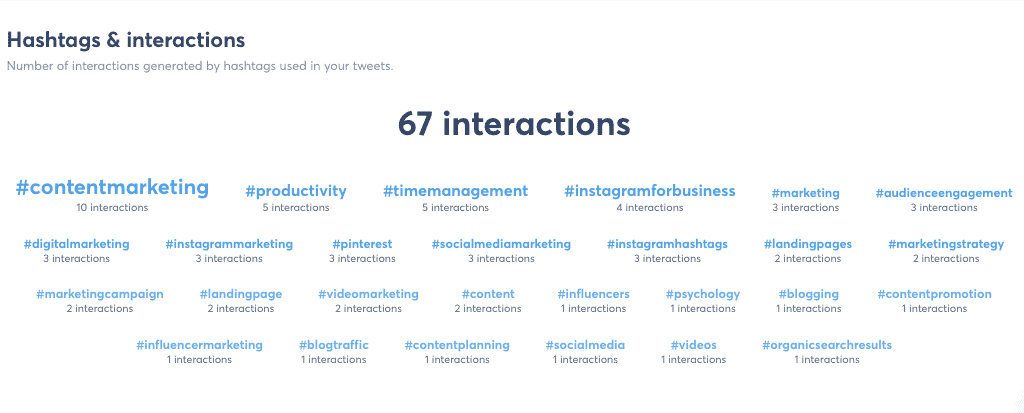 Hashtags & interactions

Number of interactions generated by hashtags used in your tweets.

67 interactions

#contentmarketing
10 interactions

#productivity
5 interactions

#timemanagement
5 interactions

#instagramforbusiness
4 interactions

#marketing
3 interactions

#audienceengagement
3 interactions

#digitalmarketing
3 interactions

#instagrammarketing
3 interactions

#pinterest
3 interactions

#socialmediamarketing
3 interactions

#instagramhashtags
3 interactions

#landingpages
2 interactions

#marketingstrategy
2 interactions

#marketingcampaign
2 interactions

#landingpage
2 interactions

#videomarketing
2 interactions

#content
2 interactions

#influencers
1 interactions

#psychology
1 interactions

#blogging
1 interactions

#contentpromotion
1 interactions

#influencermarketing
1 interactions

#blogtraffic
1 interactions

#contentplanning
1 interactions

#socialmedia
1 interactions

#videos
1 interactions

#organicsearchresults
1 interactions